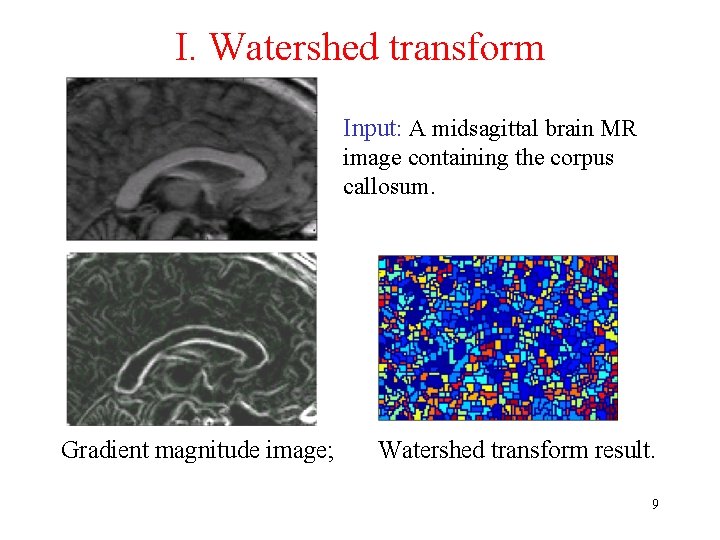 I. Watershed transform

Input: A midsagittal brain MR image containing the corpus callosum.

Gradient magnitude image;

Watershed transform result.

9